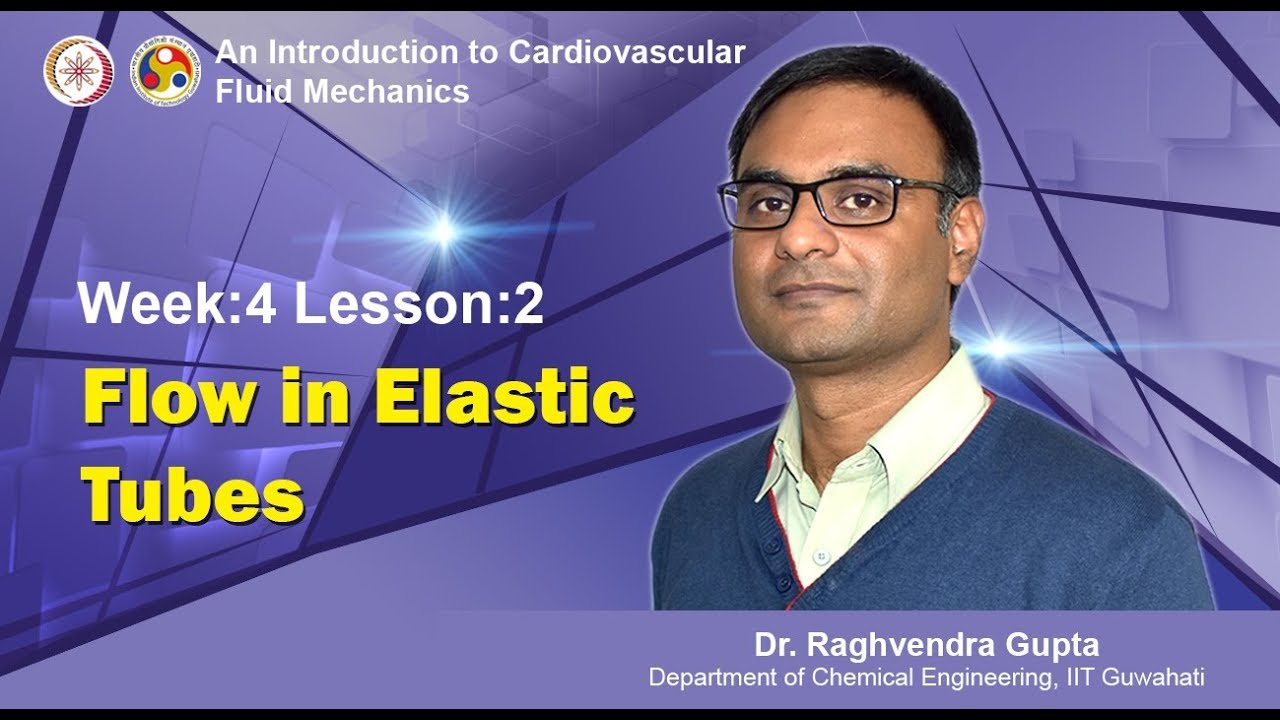 An Introduction to Cardiovascular Fluid Mechanics

Week:4 Lesson:2

Flow in Elastic Tubes

Dr. Raghvendra Gupta
Department of Chemical Engineering, IIT Guwahati